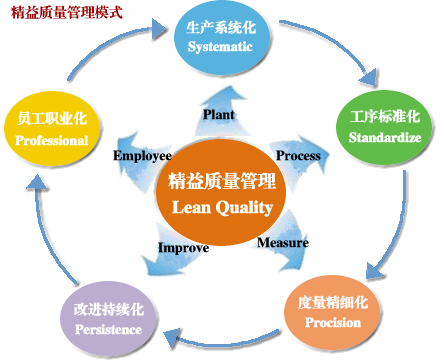 精益质量管理模式

生产系统化
Systematic

工序标准化
Standardize

度量精细化
Procision

改进持续化
Persistence

员工职业化
Professional

Plant

Process

Measure

Improve

Employee

精益质量管理
Lean Quality